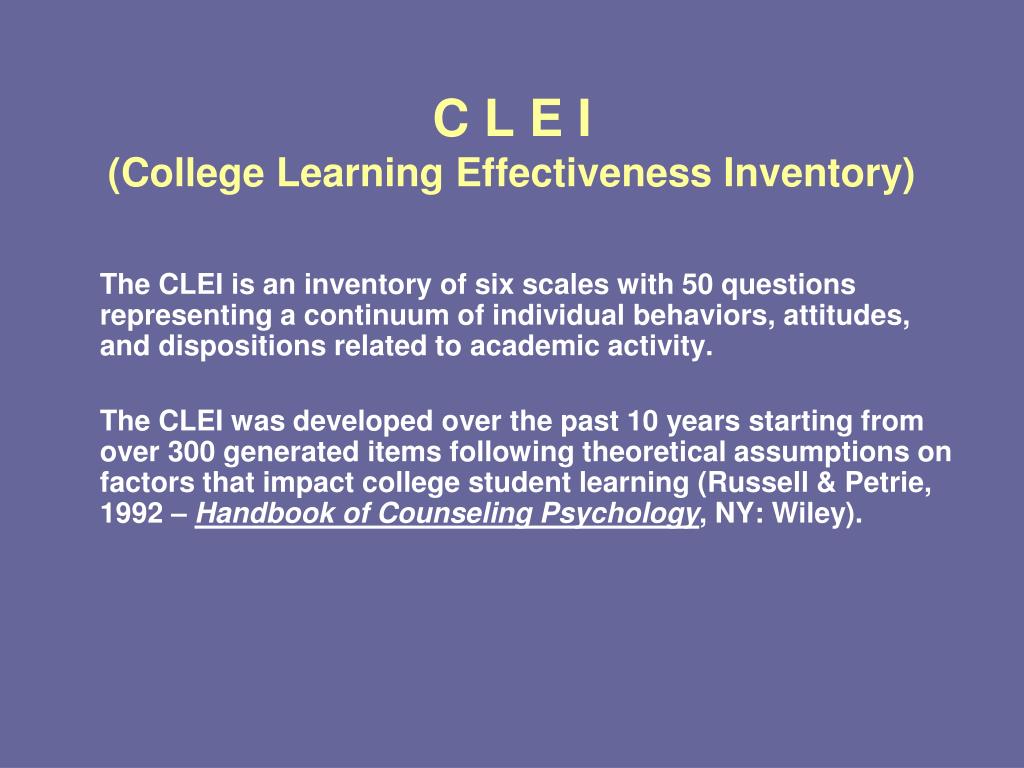 C L E I
(College Learning Effectiveness Inventory)

The CLEI is an inventory of six scales with 50 questions representing a continuum of individual behaviors, attitudes, and dispositions related to academic activity.

The CLEI was developed over the past 10 years starting from over 300 generated items following theoretical assumptions on factors that impact college student learning (Russell & Petrie, 1992 – Handbook of Counseling Psychology, NY: Wiley).